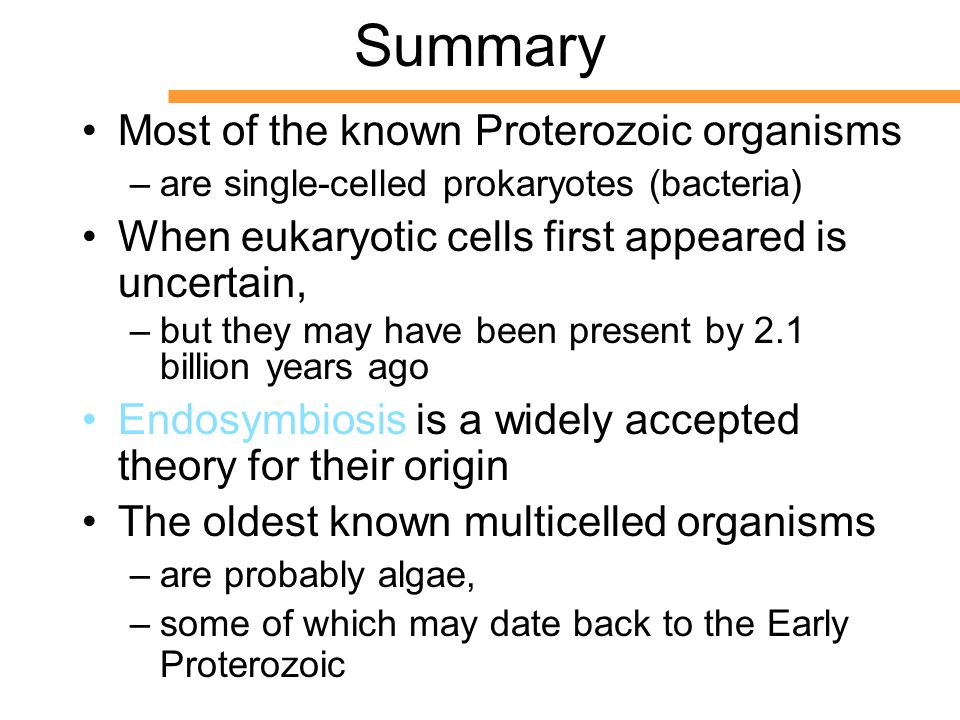 Summary

• Most of the known Proterozoic organisms
  – are single-celled prokaryotes (bacteria)
• When eukaryotic cells first appeared is uncertain,
  – but they may have been present by 2.1 billion years ago
• Endosymbiosis is a widely accepted theory for their origin
• The oldest known multicelled organisms
  – are probably algae,
  – some of which may date back to the Early Proterozoic